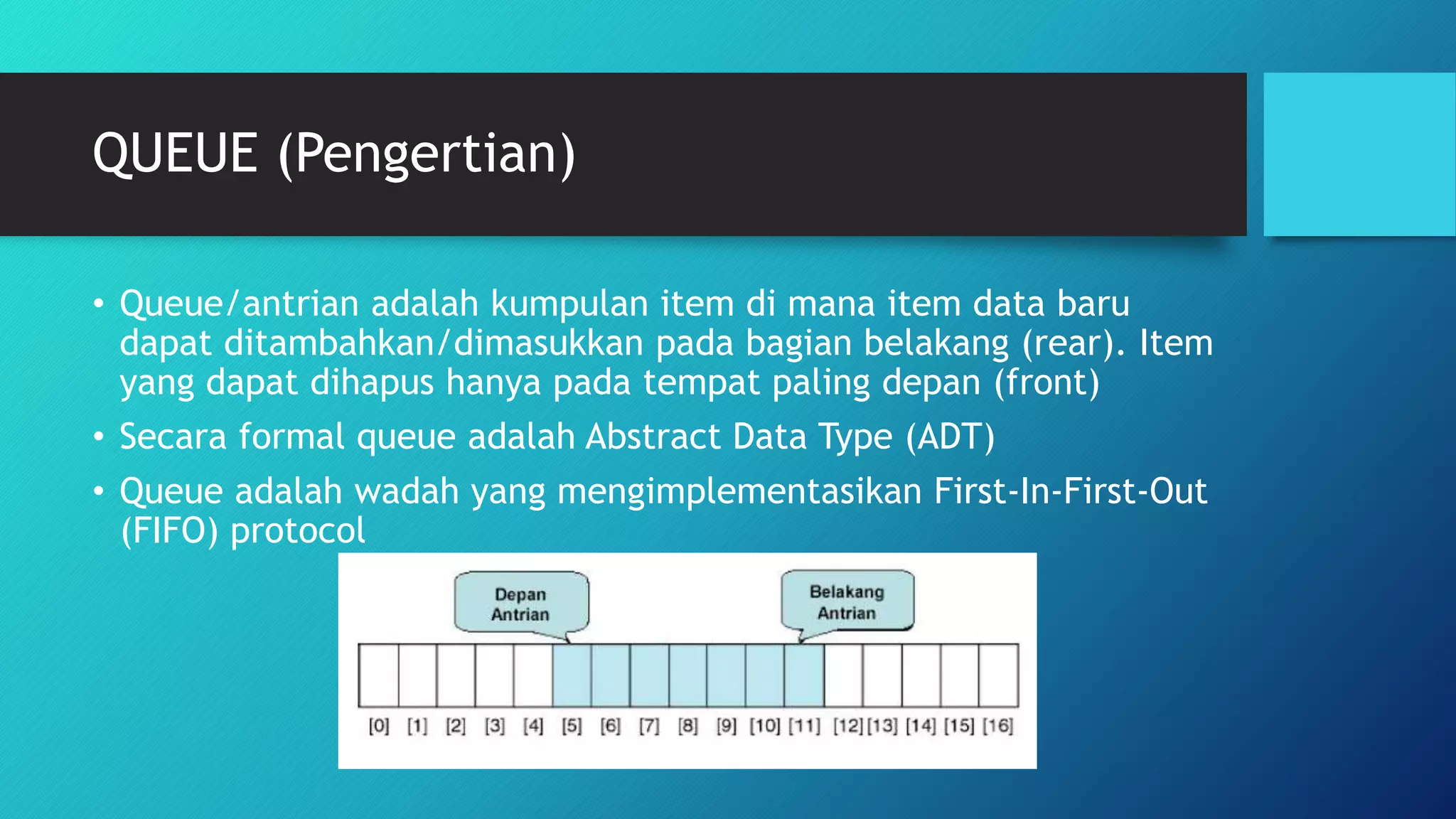 QUEUE (Pengertian)

• Queue/antrian adalah kumpulan item di mana item data baru dapat ditambahkan/dimasukkan pada bagian belakang (rear). Item yang dapat dihapus hanya pada tempat paling depan (front)

• Secara formal queue adalah Abstract Data Type (ADT)

• Queue adalah wadah yang mengimplementasikan First-In-First-Out (FIFO) protocol

Depan Antrian

Belakang Antrian

[0] [1] [2] [3] [4] [5] [6] [7] [8] [9] [10] [11] [12] [13] [14] [15] [16]